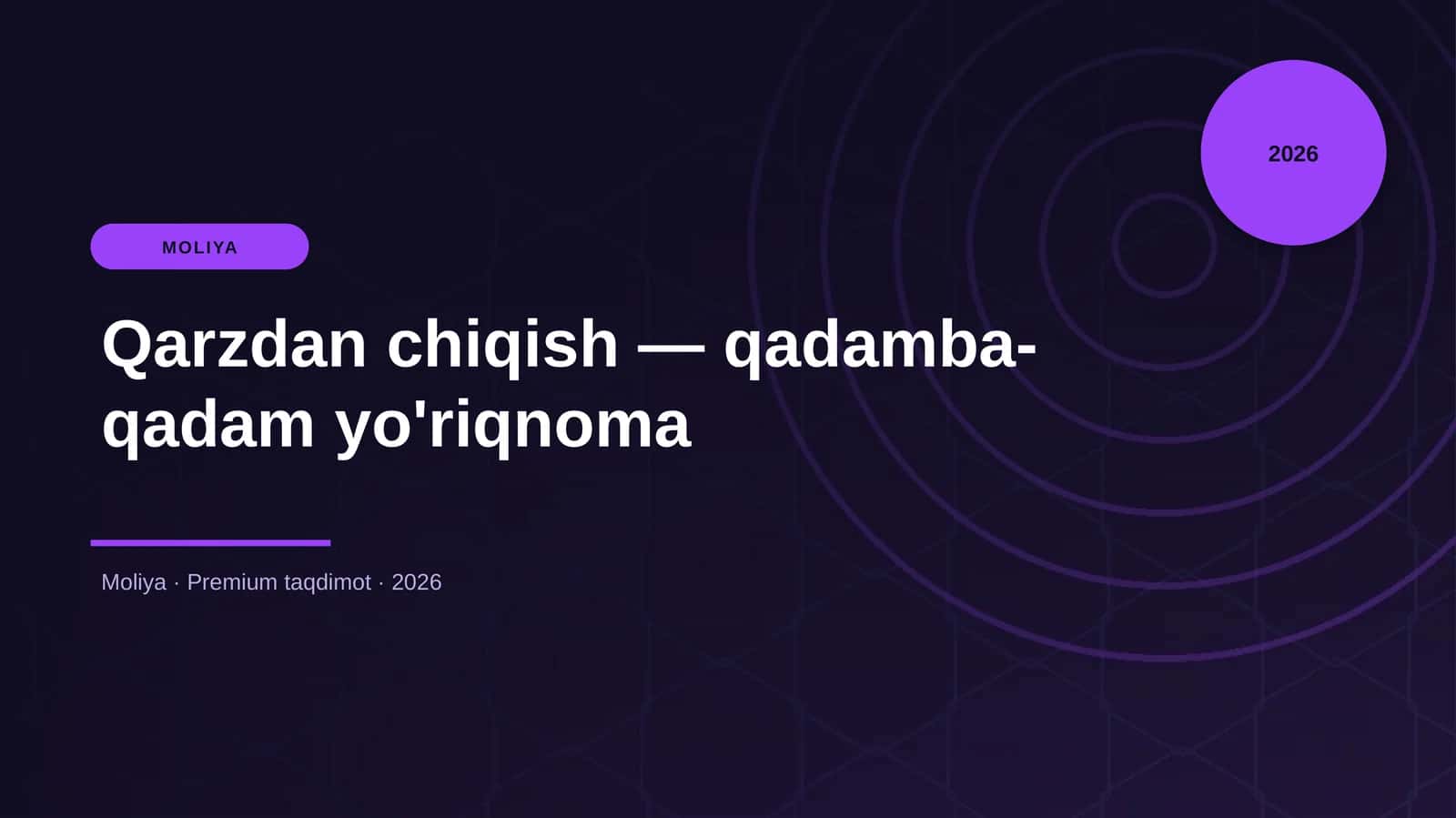 2026

MOLIYA

Qarzdan chiqish — qadamba-qadam yo'riqnoma

Moliya · Premium taqdimot · 2026